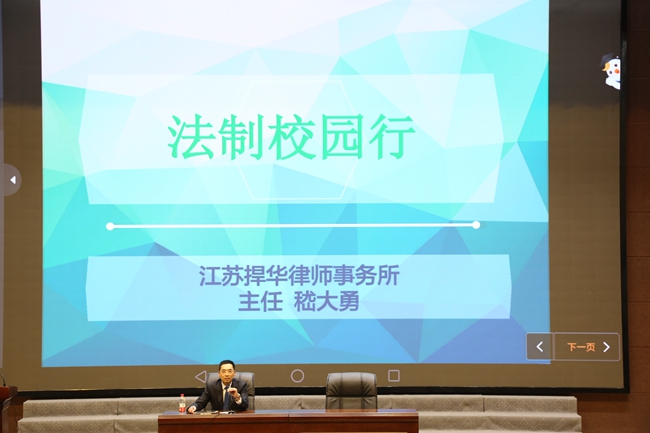 法制校园行

江苏捍华律师事务所
主任 嵇大勇

下一页